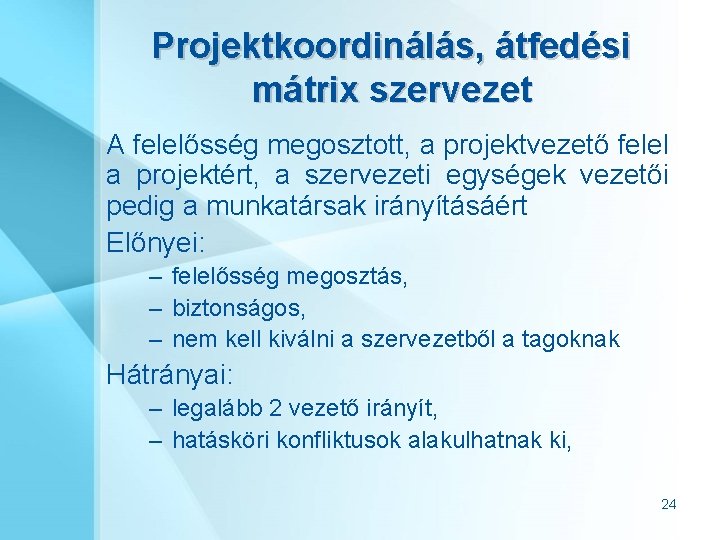 Projektkoordinálás, átfedési mátrix szervezet

A felelősség megosztott, a projektvezető felel a projektért, a szervezeti egységek vezetői pedig a munkatársak irányításáért

Előnyei:

– felelősség megosztás,
– biztonságos,
– nem kell kiválni a szervezetből a tagoknak

Hátrányai:

– legalább 2 vezető irányít,
– hatásköri konfliktusok alakulhatnak ki,

24